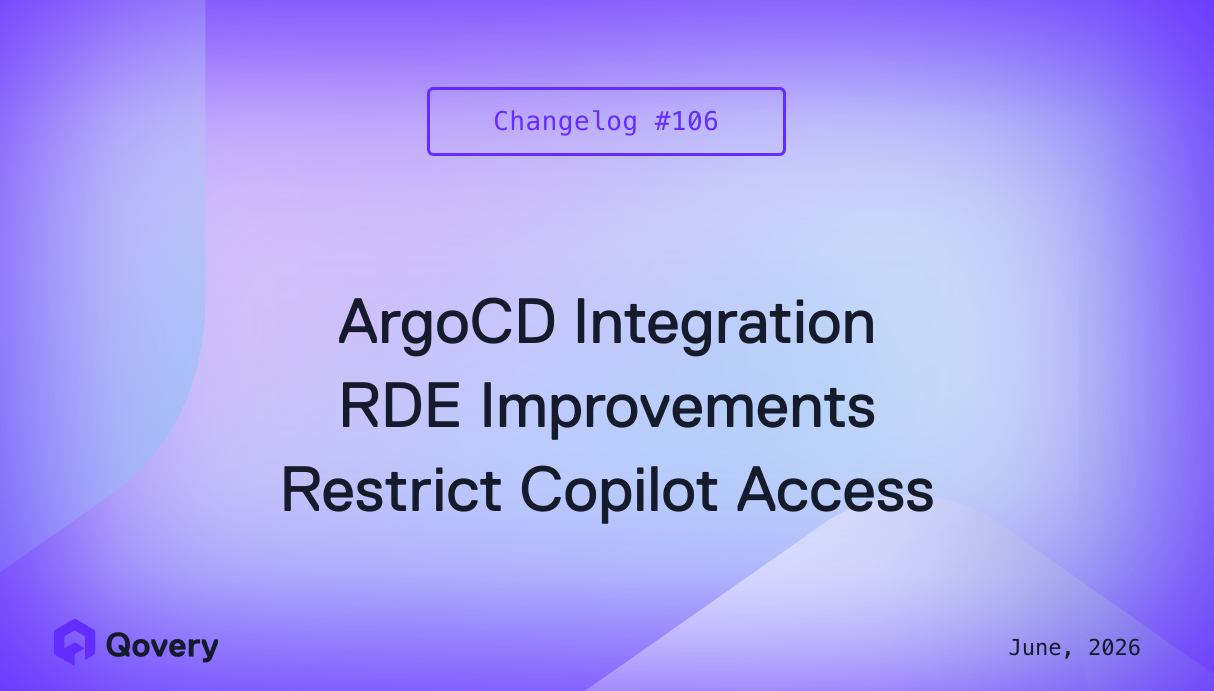 Changelog #106

ArgoCD Integration
RDE Improvements
Restrict Copilot Access

Qovery

June, 2026